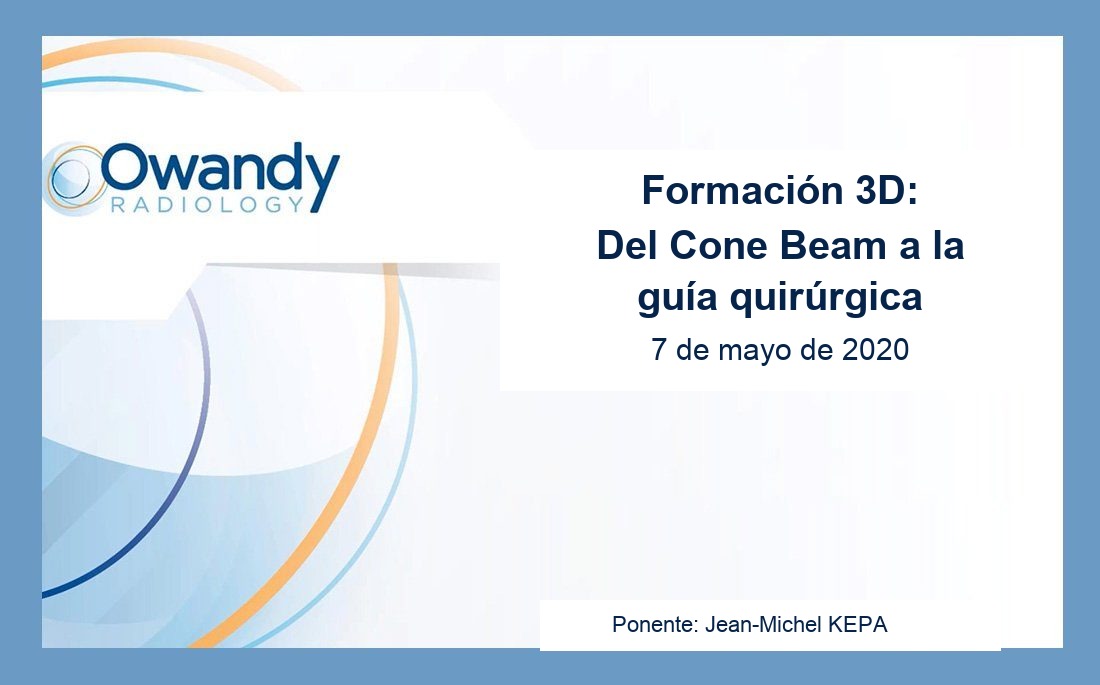 Owandy
RADIOLOGY

Formación 3D:
Del Cone Beam a la guía quirúrgica
7 de mayo de 2020

Ponente: Jean-Michel KEPA